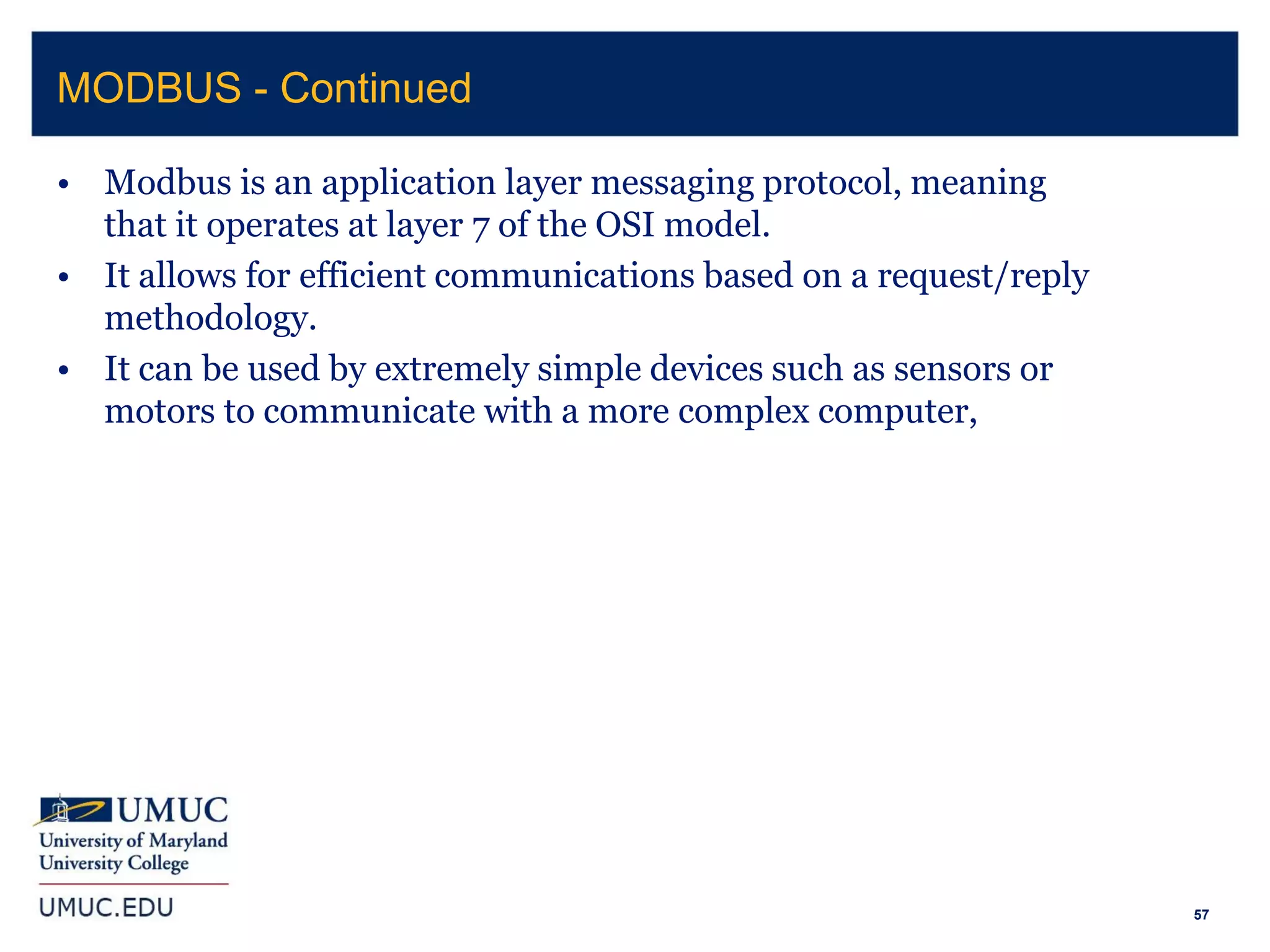 MODBUS - Continued

• Modbus is an application layer messaging protocol, meaning that it operates at layer 7 of the OSI model.
• It allows for efficient communications based on a request/reply methodology.
• It can be used by extremely simple devices such as sensors or motors to communicate with a more complex computer,

UMUC
University of Maryland
University College

UMUC.EDU

57